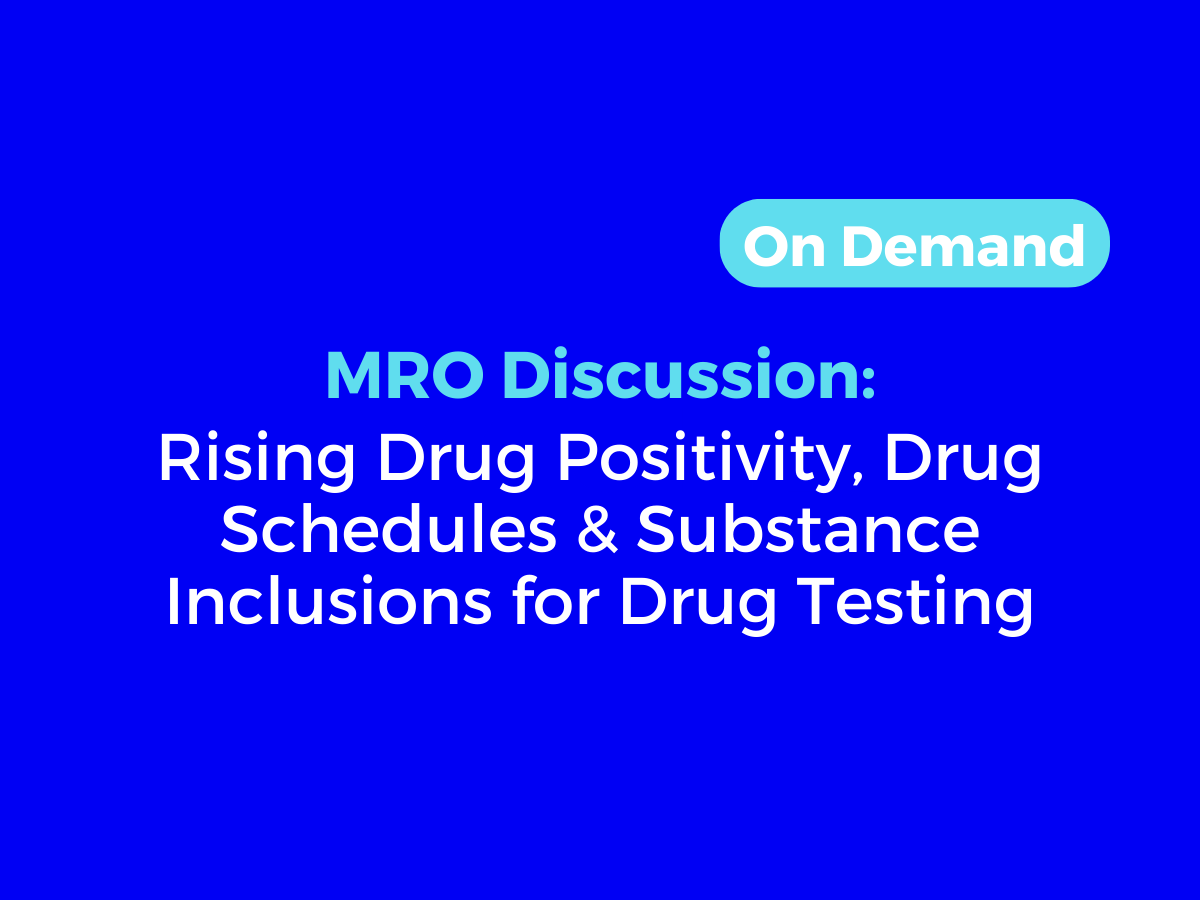 On Demand

MRO Discussion:

Rising Drug Positivity, Drug Schedules & Substance Inclusions for Drug Testing